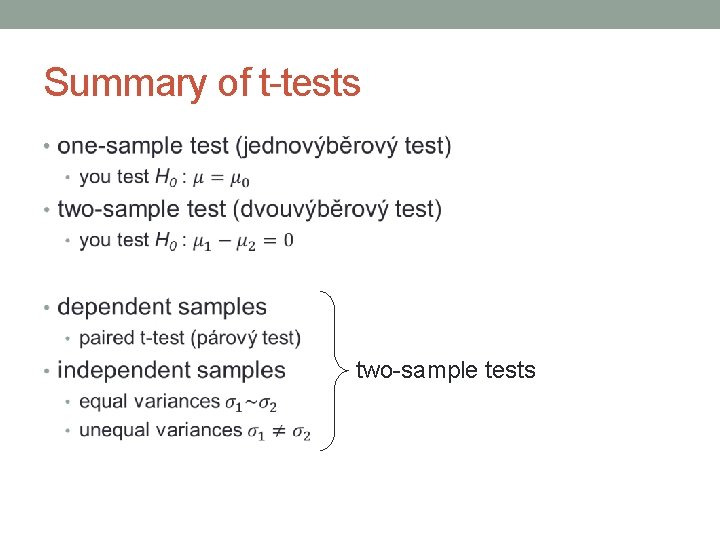 Summary of t-tests

• one-sample test (jednovýběrový test)
  • you test $H_0 : \mu = \mu_0$
• two-sample test (dvouvýběrový test)
  • you test $H_0 : \mu_1 - \mu_2 = 0$

• dependent samples
  • paired t-test (párový test)
• independent samples
  • equal variances $\sigma_1 \sim \sigma_2$
  • unequal variances $\sigma_1 \neq \sigma_2$

two-sample tests